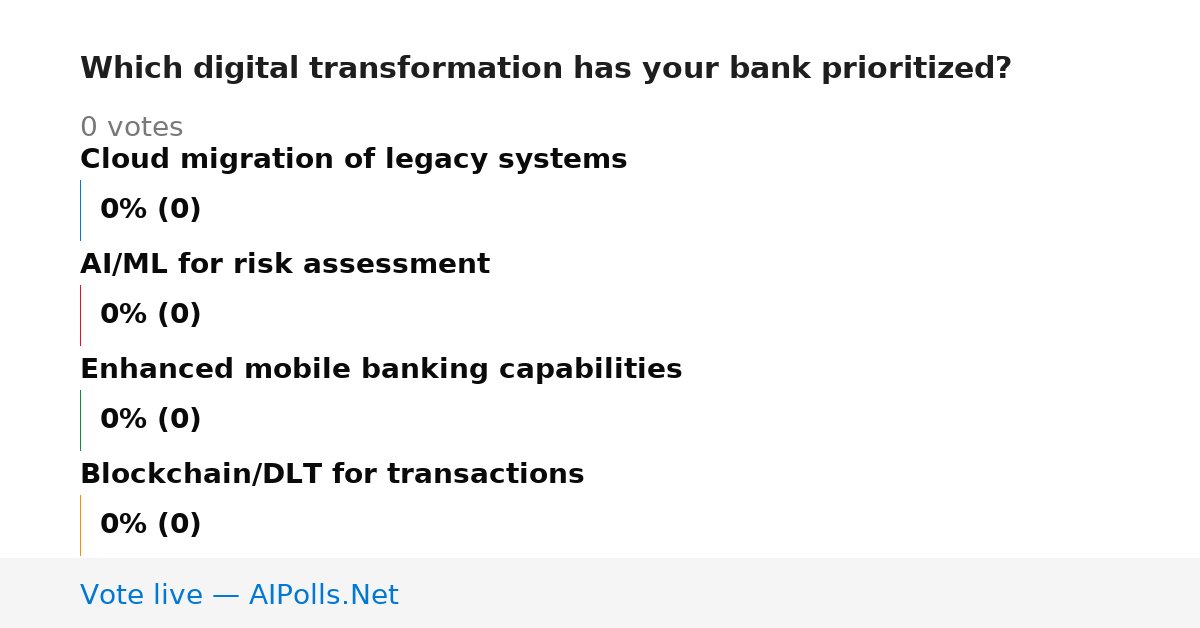 Which digital transformation has your bank prioritized?

0 votes

Cloud migration of legacy systems

0% (0)

AI/ML for risk assessment

0% (0)

Enhanced mobile banking capabilities

0% (0)

Blockchain/DLT for transactions

0% (0)

Vote live — AIPolls.Net